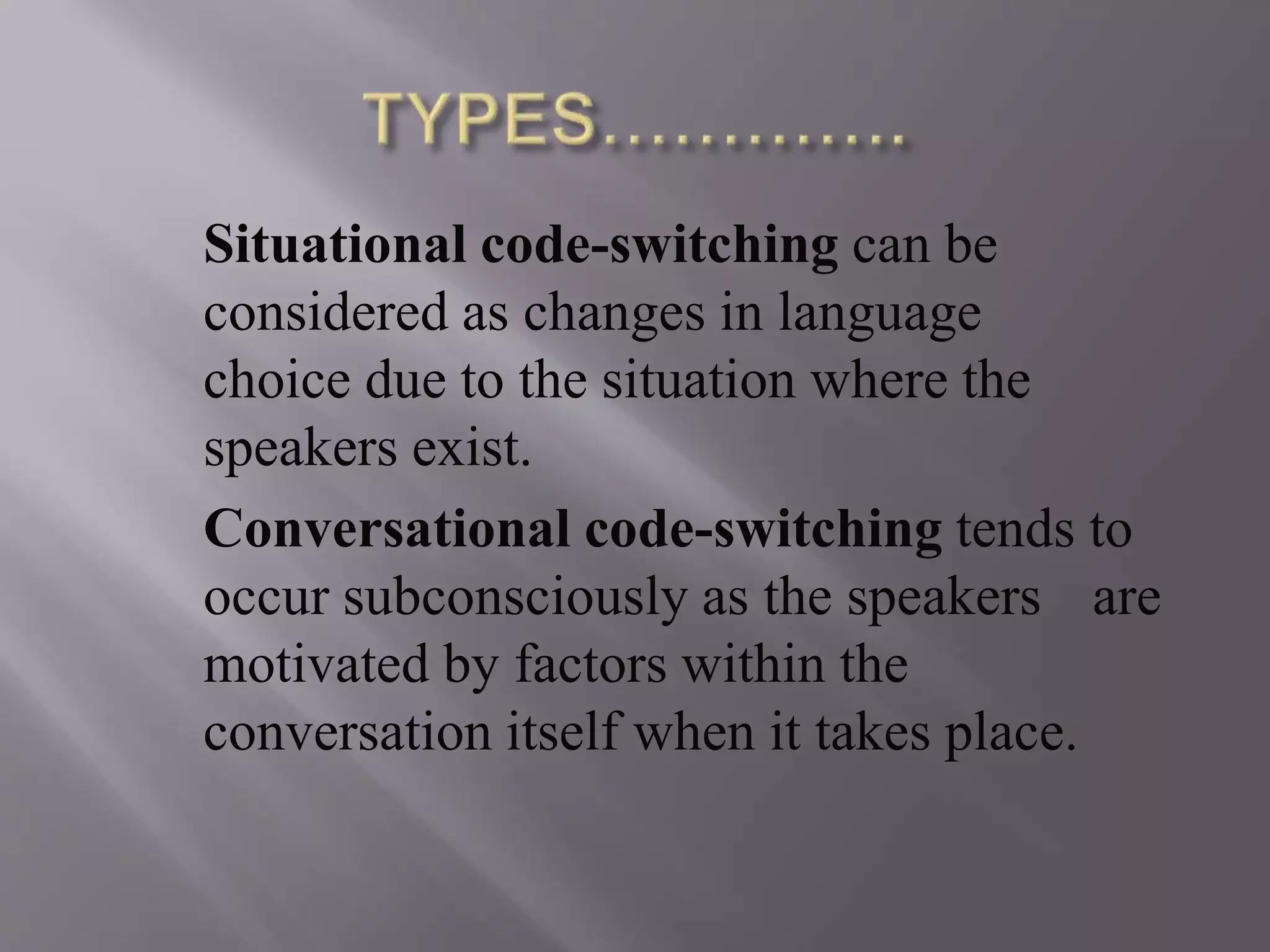 TYPES……………

Situational code-switching can be considered as changes in language choice due to the situation where the speakers exist.

Conversational code-switching tends to occur subconsciously as the speakers are motivated by factors within the conversation itself when it takes place.